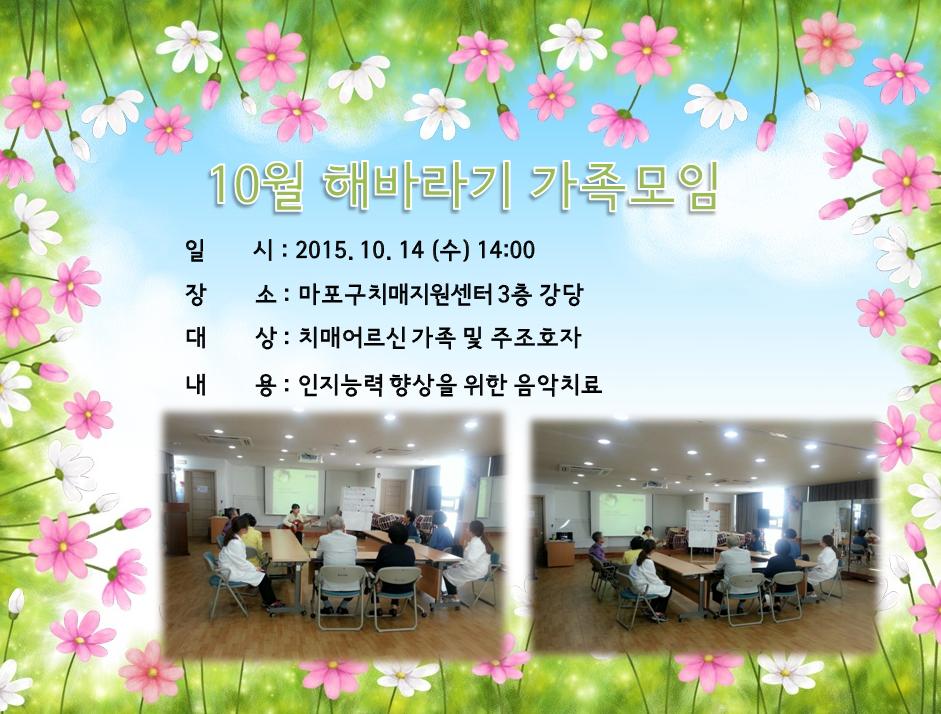 10월 해바라기 가족모임

일 시 : 2015. 10. 14 (수) 14:00

장 소 : 마포구치매지원센터 3층 강당

대 상 : 치매어르신 가족 및 주조호자

내 용 : 인지능력 향상을 위한 음악치료